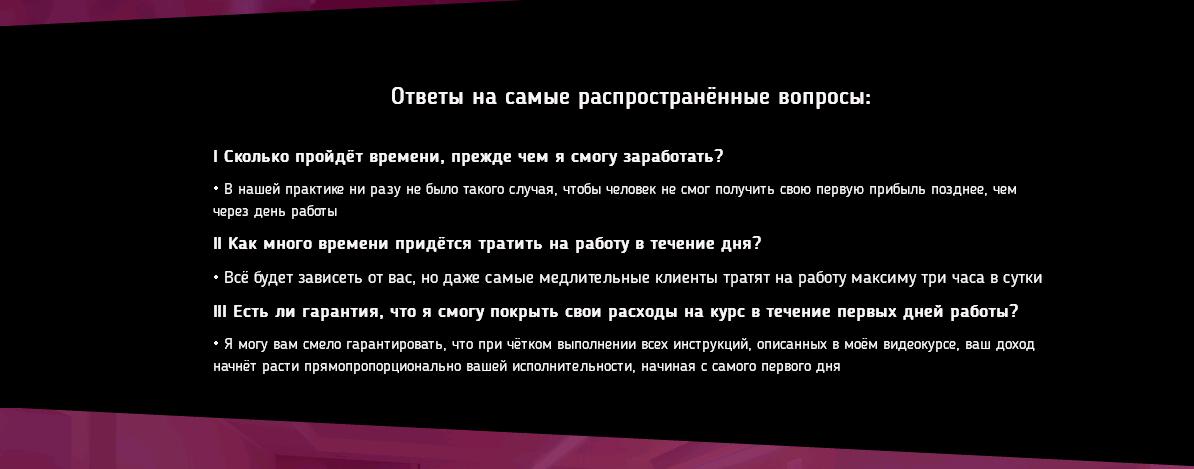 Ответы на самые распространённые вопросы:

I Сколько пройдёт времени, прежде чем я смогу заработать?

• В нашей практике ни разу не было такого случая, чтобы человек не смог получить свою первую прибыль позднее, чем через день работы

II Как много времени придётся тратить на работу в течение дня?

• Всё будет зависеть от вас, но даже самые медлительные клиенты тратят на работу максиму три часа в сутки

III Есть ли гарантия, что я смогу покрыть свои расходы на курс в течение первых дней работы?

• Я могу вам смело гарантировать, что при чётком выполнении всех инструкций, описанных в моём видеокурсе, ваш доход начнёт расти прямопропорционально вашей исполнительности, начиная с самого первого дня